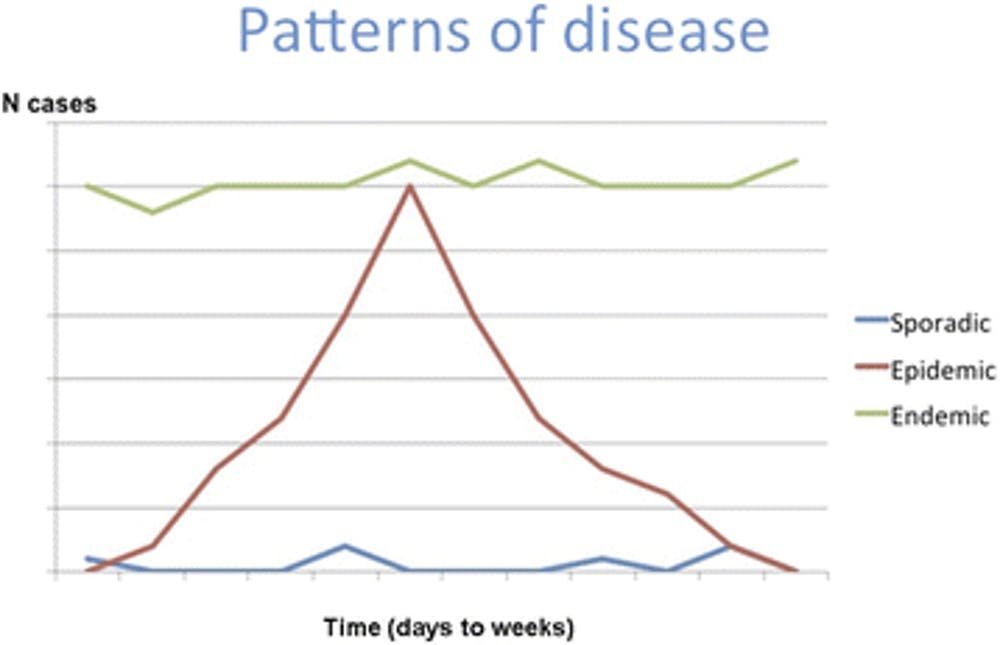 Patterns of disease

N cases

Sporadic
Epidemic
Endemic

Time (days to weeks)